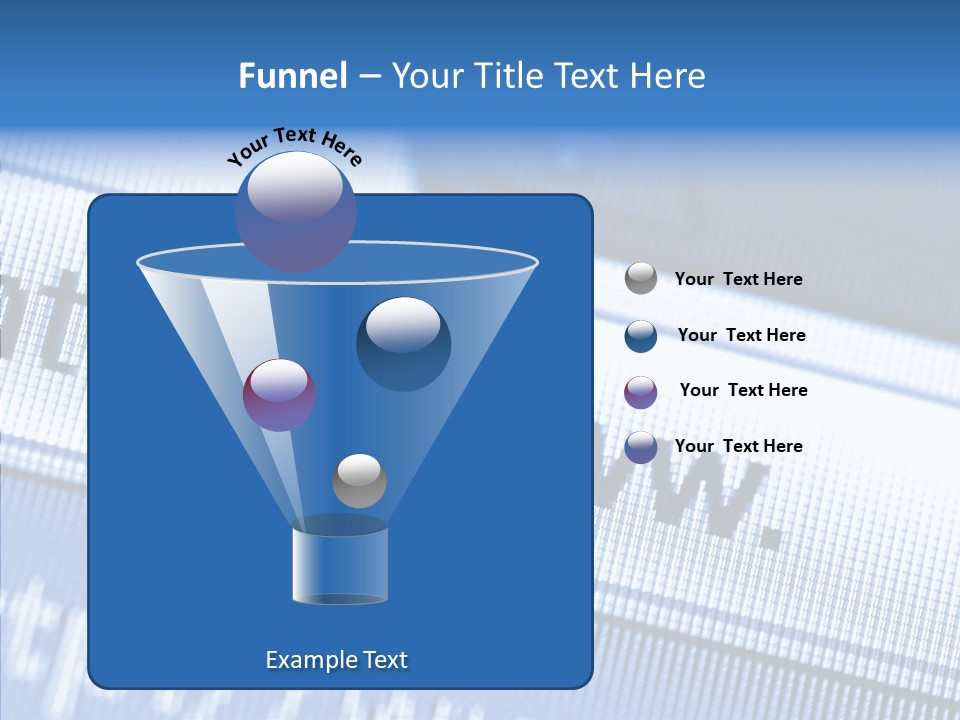 Funnel – Your Title Text Here

Your Text Here

Your Text Here

Your Text Here

Your Text Here

Your Text Here

Example Text